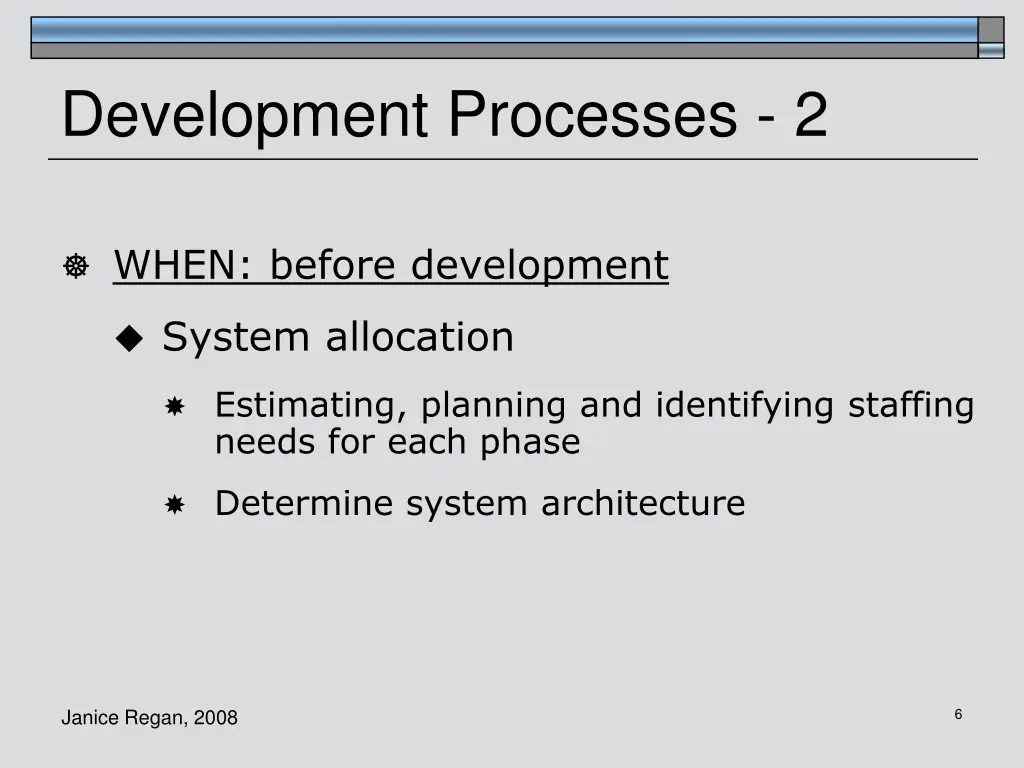 Development Processes - 2

WHEN: before development

System allocation

Estimating, planning and identifying staffing needs for each phase

Determine system architecture

Janice Regan, 2008

6